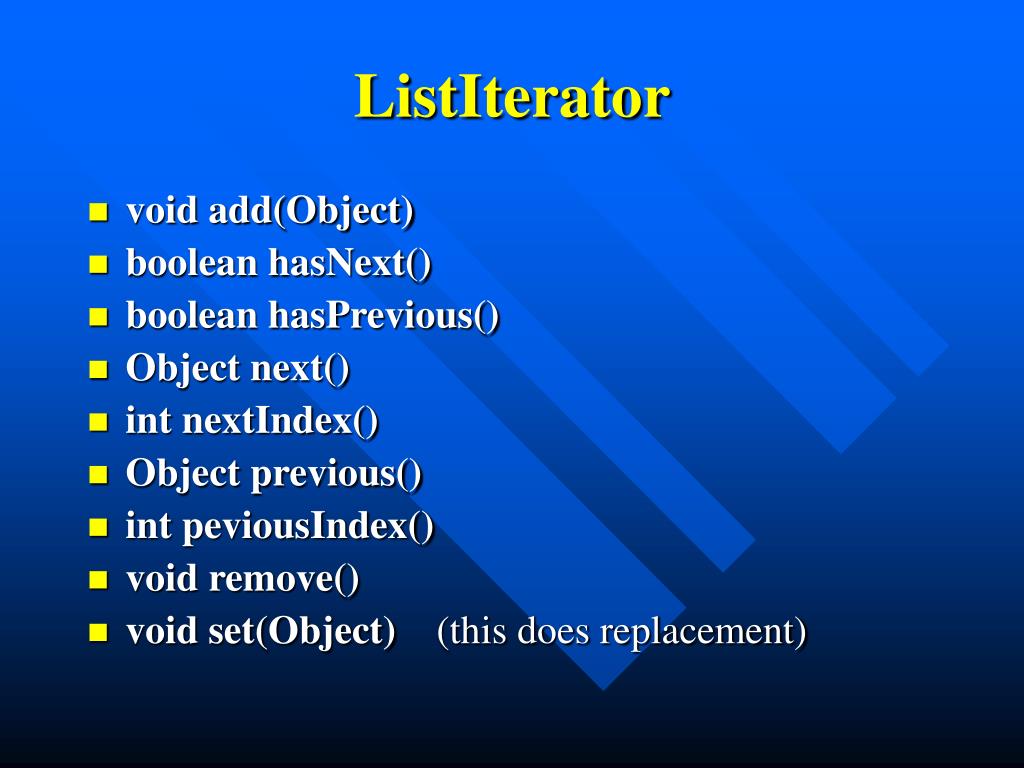 ListIterator

- void add(Object)
- boolean hasNext()
- boolean hasPrevious()
- Object next()
- int nextIndex()
- Object previous()
- int peviousIndex()
- void remove()
- void set(Object) (this does replacement)